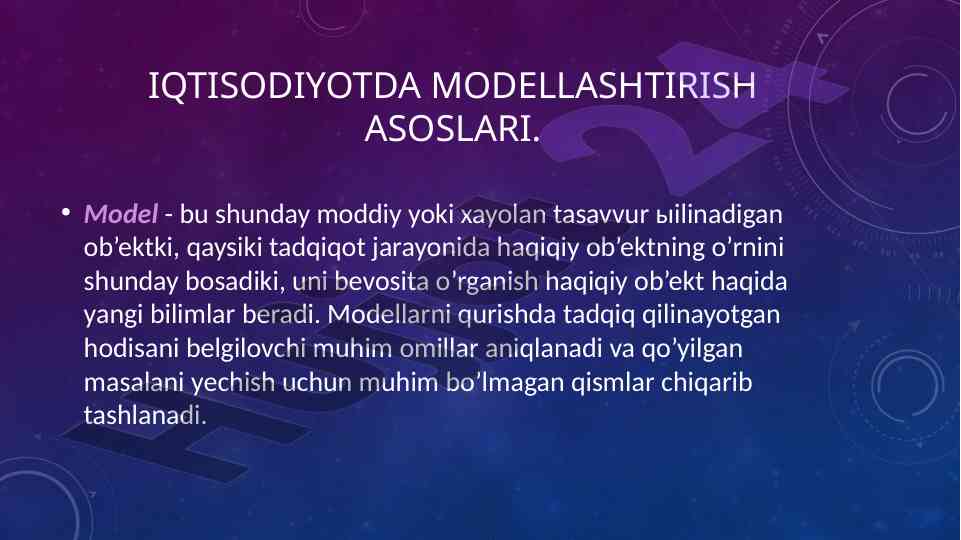 IQTISODIYOTDA MODELLASHTIRISH ASOSLARI.

• Model - bu shunday moddiy yoki xayolan tasavvur ыilinadigan ob’ektki, qaysiki tadqiqot jarayonida haqiqiy ob’ektning o’rnini shunday bosadiki, uni bevosita o’rganish haqiqiy ob’ekt haqida yangi bilimlar beradi. Modellarni qurishda tadqiq qilinayotgan hodisani belgilovchi muhim omillar aniqlanadi va qo’yilgan masalani yechish uchun muhim bo’lmagan qismlar chiqarib tashlanadi.